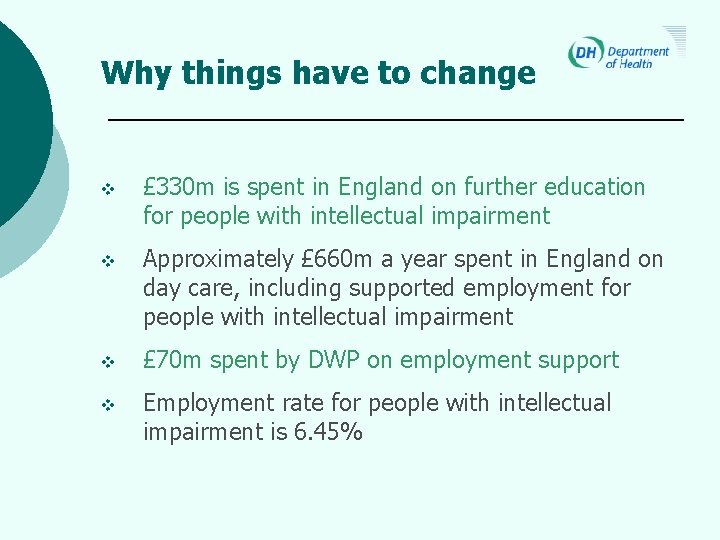 Why things have to change

DH Department of Health

❖ £330m is spent in England on further education for people with intellectual impairment

❖ Approximately £660m a year spent in England on day care, including supported employment for people with intellectual impairment

❖ £70m spent by DWP on employment support

❖ Employment rate for people with intellectual impairment is 6.45%